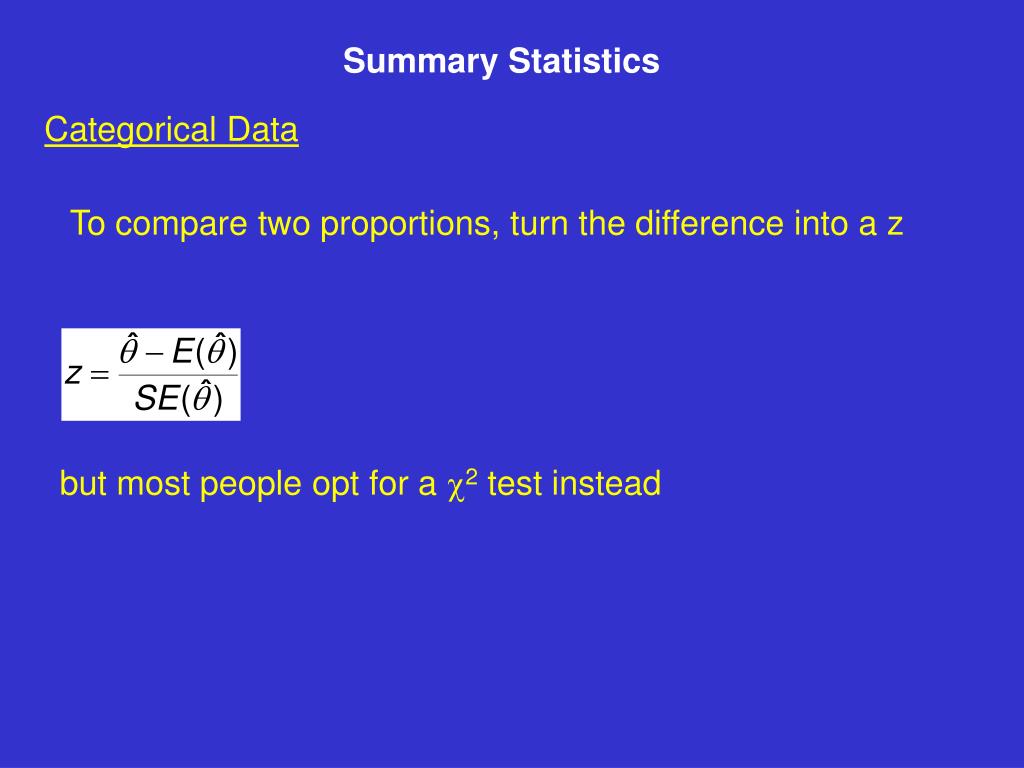 Summary Statistics

Categorical Data

To compare two proportions, turn the difference into a z

$z = \frac{\hat{\theta} - E(\hat{\theta})}{SE(\hat{\theta})}$

but most people opt for a $\chi^2$ test instead